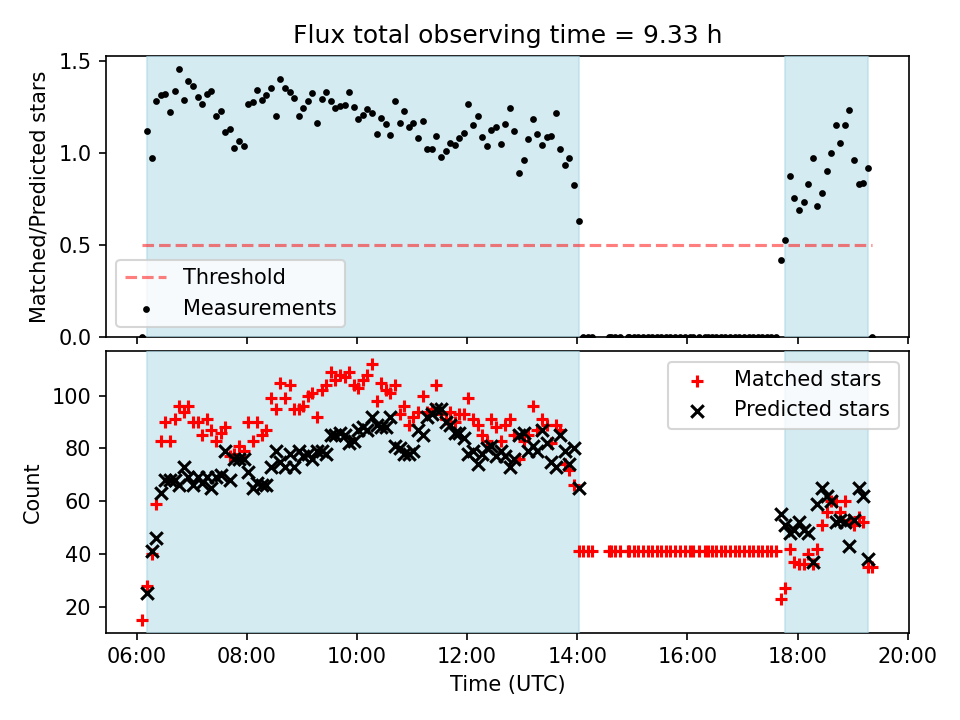 Flux total observing time = 9.33 h

Matched/Predicted stars

1.5
1.0
0.5
0.0

Threshold
Measurements

Count

100
80
60
40
20

Matched stars
Predicted stars

06:00 08:00 10:00 12:00 14:00 16:00 18:00 20:00

Time (UTC)